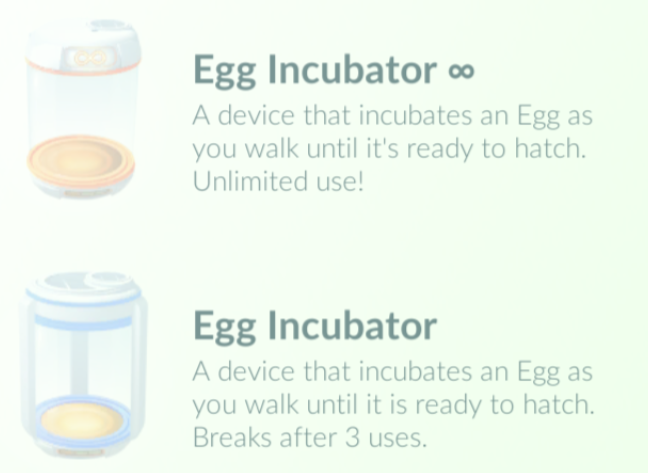 Egg Incubator ∞

A device that incubates an Egg as you walk until it's ready to hatch. Unlimited use!

Egg Incubator

A device that incubates an Egg as you walk until it is ready to hatch. Breaks after 3 uses.